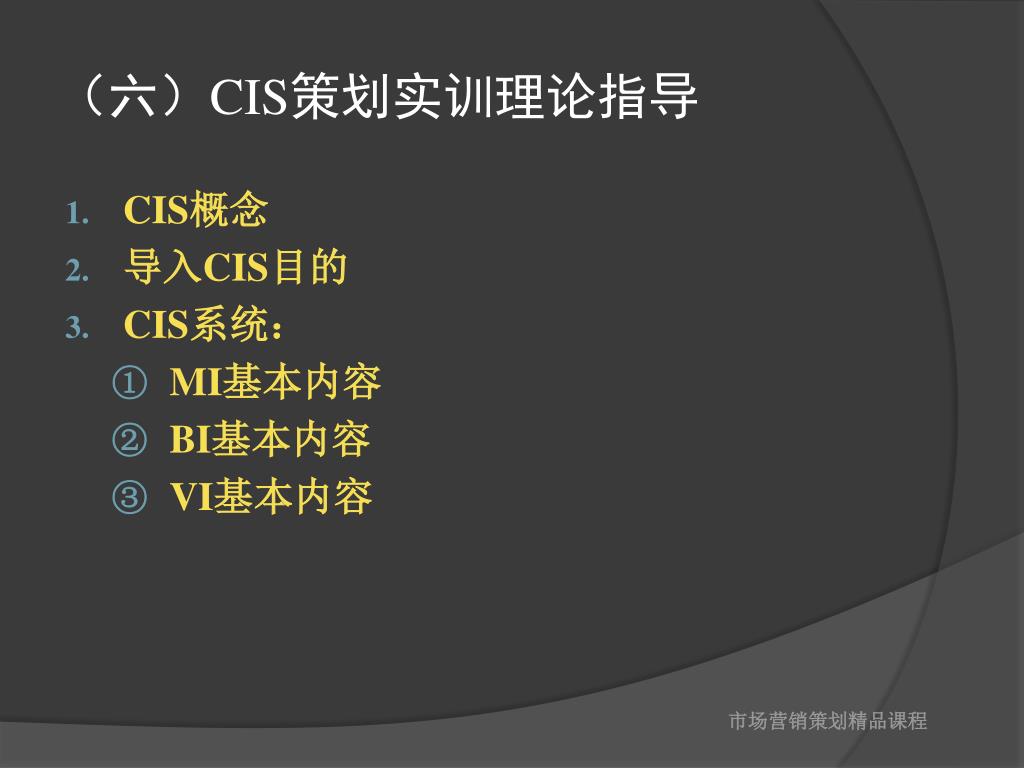 （六）CIS策划实训理论指导

1. CIS概念
2. 导入CIS目的
3. CIS系统：
① MI基本内容
② BI基本内容
③ VI基本内容

市场营销策划精品课程